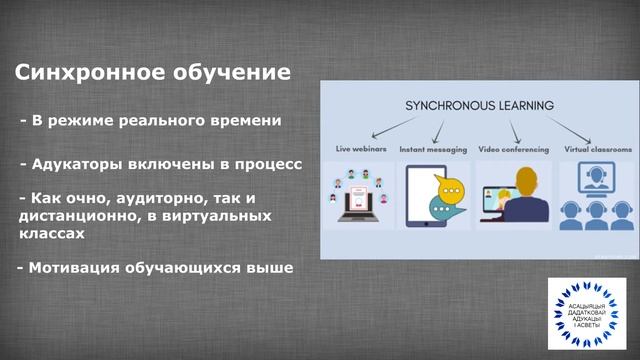 Синхронное обучение

- В режиме реального времени

- Адукаторы включены в процесс

- Как очно, аудиторно, так и дистанционно, в виртуальных классах

- Мотивация обучающихся выше

SYNCHRONOUS LEARNING

Live webinars

Instant messaging

Video conferencing

Virtual classrooms

АСАЦЫЯЦЫЯ ДАДАТКОВАЙ АДУКАЦЫІ І АСВЕТЫ